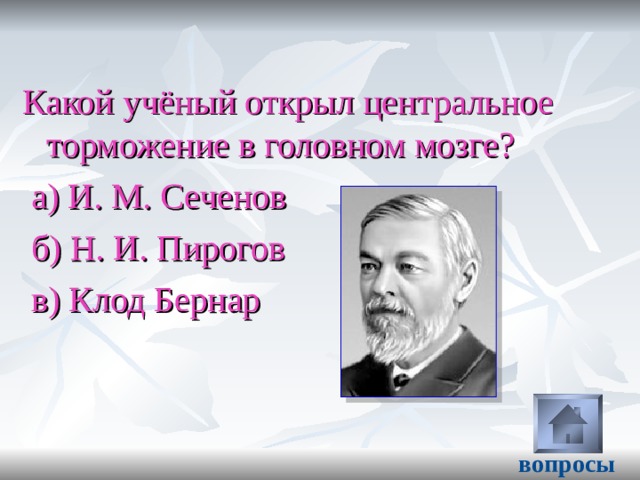 Какой учёный открыл центральное торможение в головном мозге?

а) И. М. Сеченов

б) Н. И. Пирогов

в) Клод Бернар

вопросы